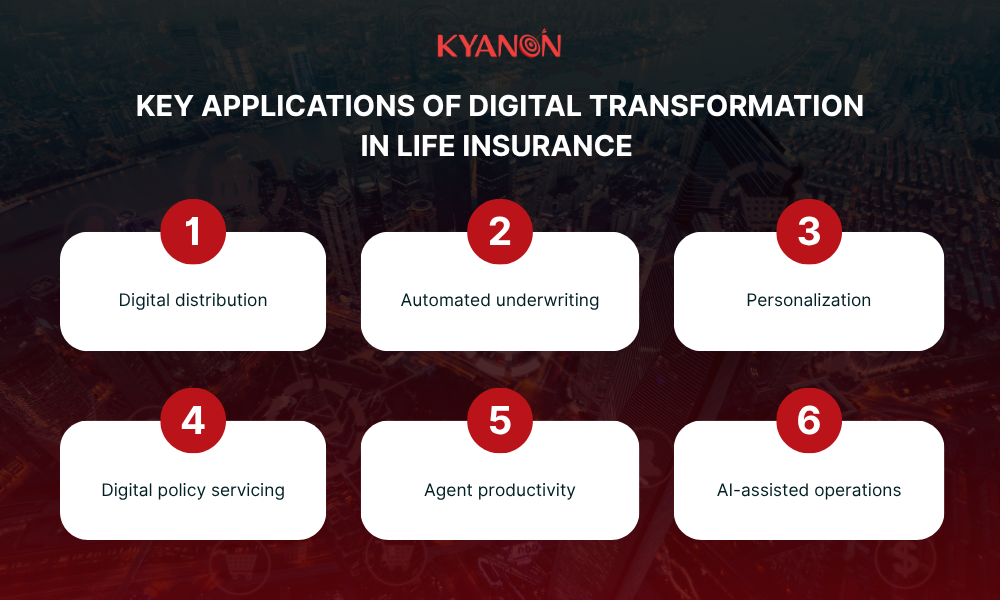 KYANON

KEY APPLICATIONS OF DIGITAL TRANSFORMATION IN LIFE INSURANCE

1
Digital distribution

2
Automated underwriting

3
Personalization

4
Digital policy servicing

5
Agent productivity

6
AI-assisted operations